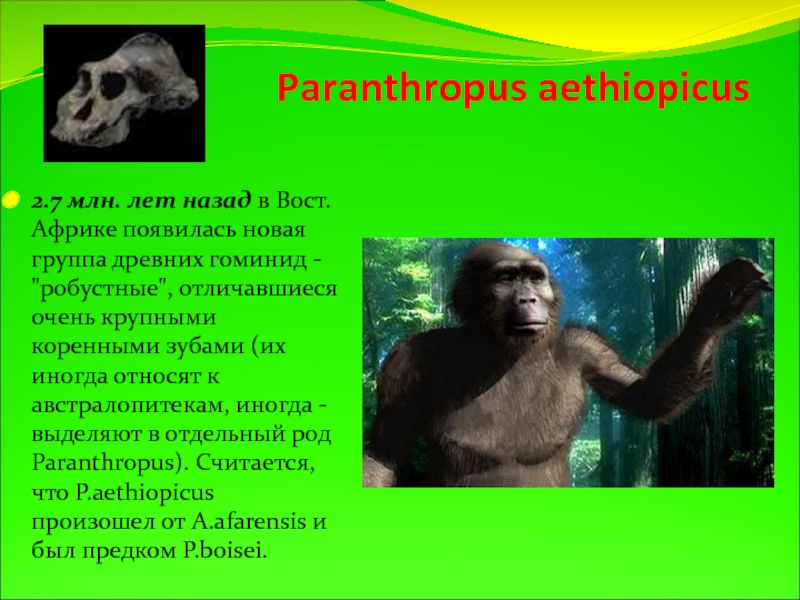 Paranthropus aethiopicus

2.7 млн. лет назад в Вост. Африке появилась новая группа древних гоминид - "робустные", отличавшиеся очень крупными коренными зубами (их иногда относят к австралопитекам, иногда - выделяют в отдельный род Paranthropus). Считается, что P.aethiopicus произошел от A.afarensis и был предком P.boisei.